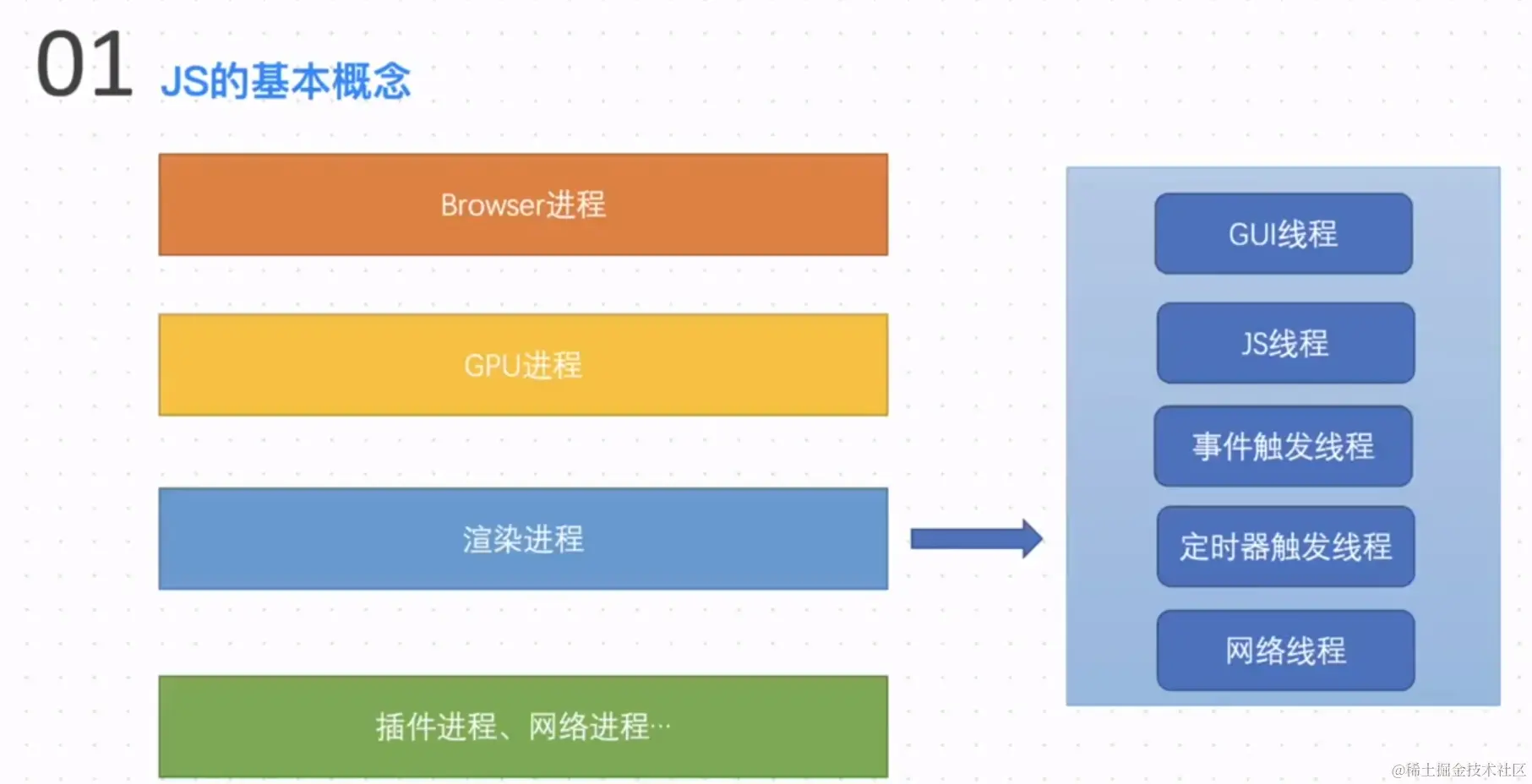 01 JS的基本概念

Browser进程

GPU进程

渲染进程

插件进程、网络进程···

GUI线程

JS线程

事件触发线程

定时器触发线程

网络线程

@稀土掘金技术社区